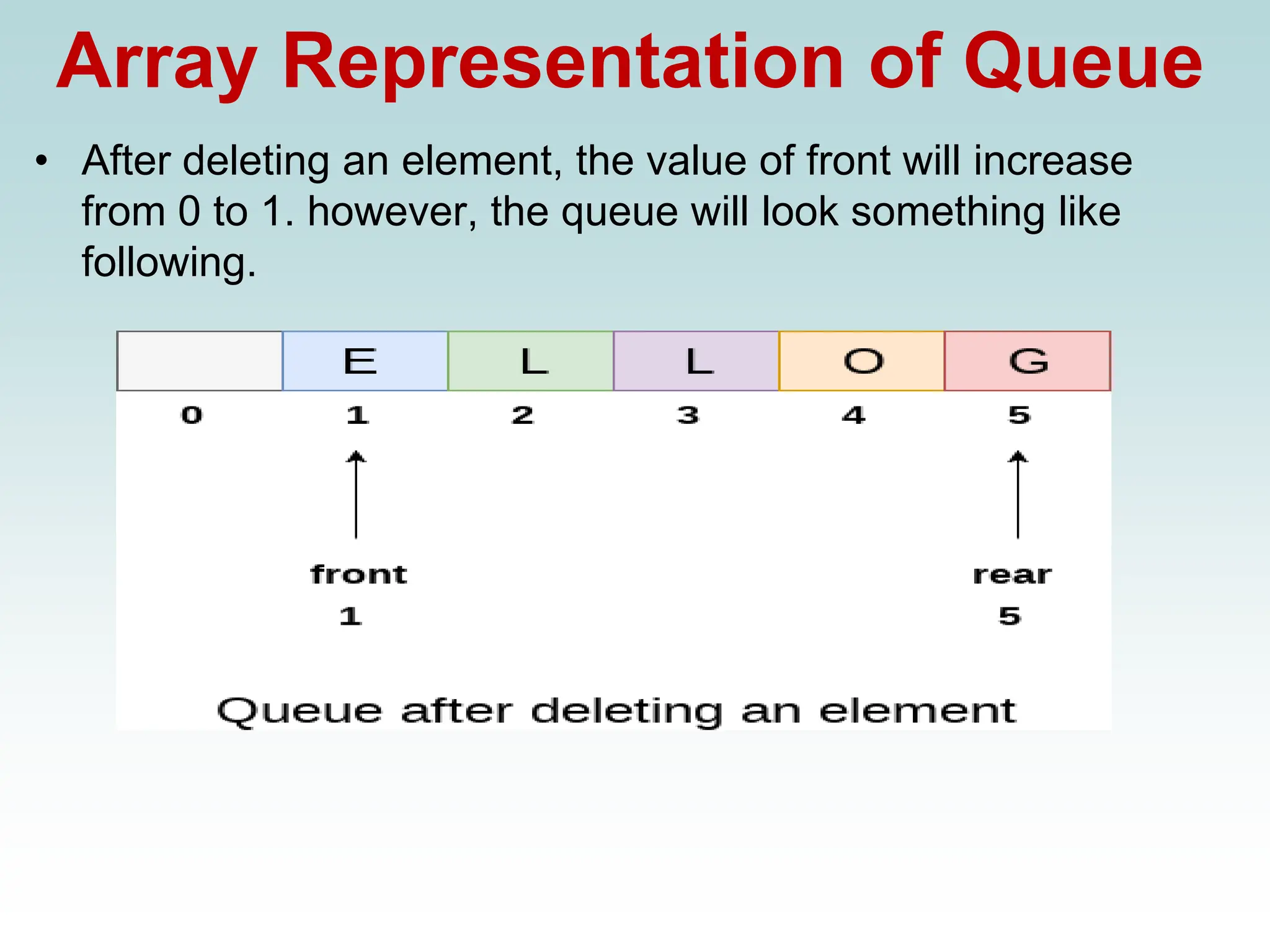 Array Representation of Queue

• After deleting an element, the value of front will increase from 0 to 1. however, the queue will look something like following.

|  | E | L | L | O | G |
|---|---|---|---|---|---|
| 0 | 1 | 2 | 3 | 4 | 5 |

front
1

rear
5

Queue after deleting an element